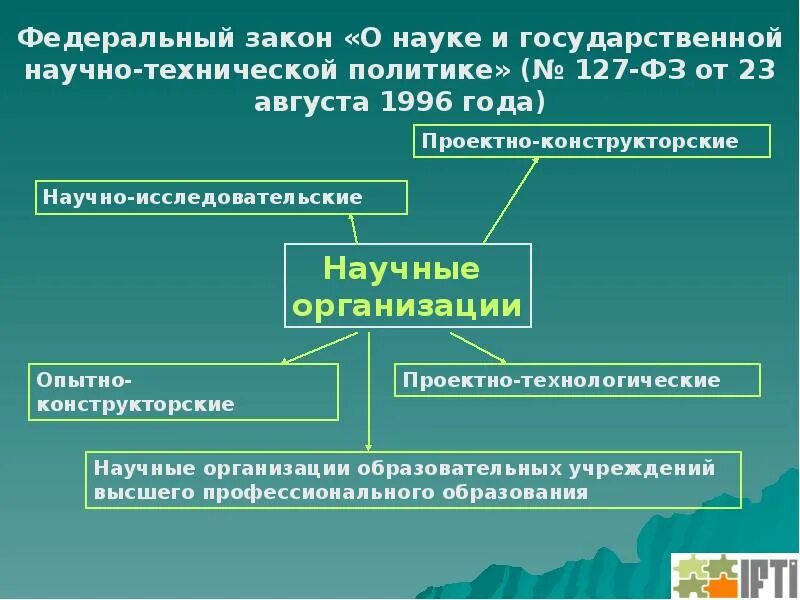 Федеральный закон «О науке и государственной научно-технической политике» (№ 127-ФЗ от 23 августа 1996 года)

Проектно-конструкторские

Научно-исследовательские

Научные организации

Опытно-конструкторские

Проектно-технологические

Научные организации образовательных учреждений высшего профессионального образования

IFTI